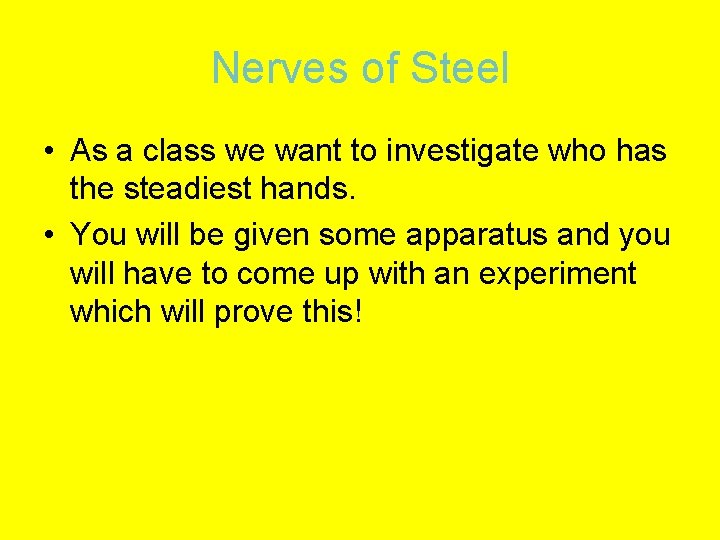 Nerves of Steel

• As a class we want to investigate who has the steadiest hands.
• You will be given some apparatus and you will have to come up with an experiment which will prove this!